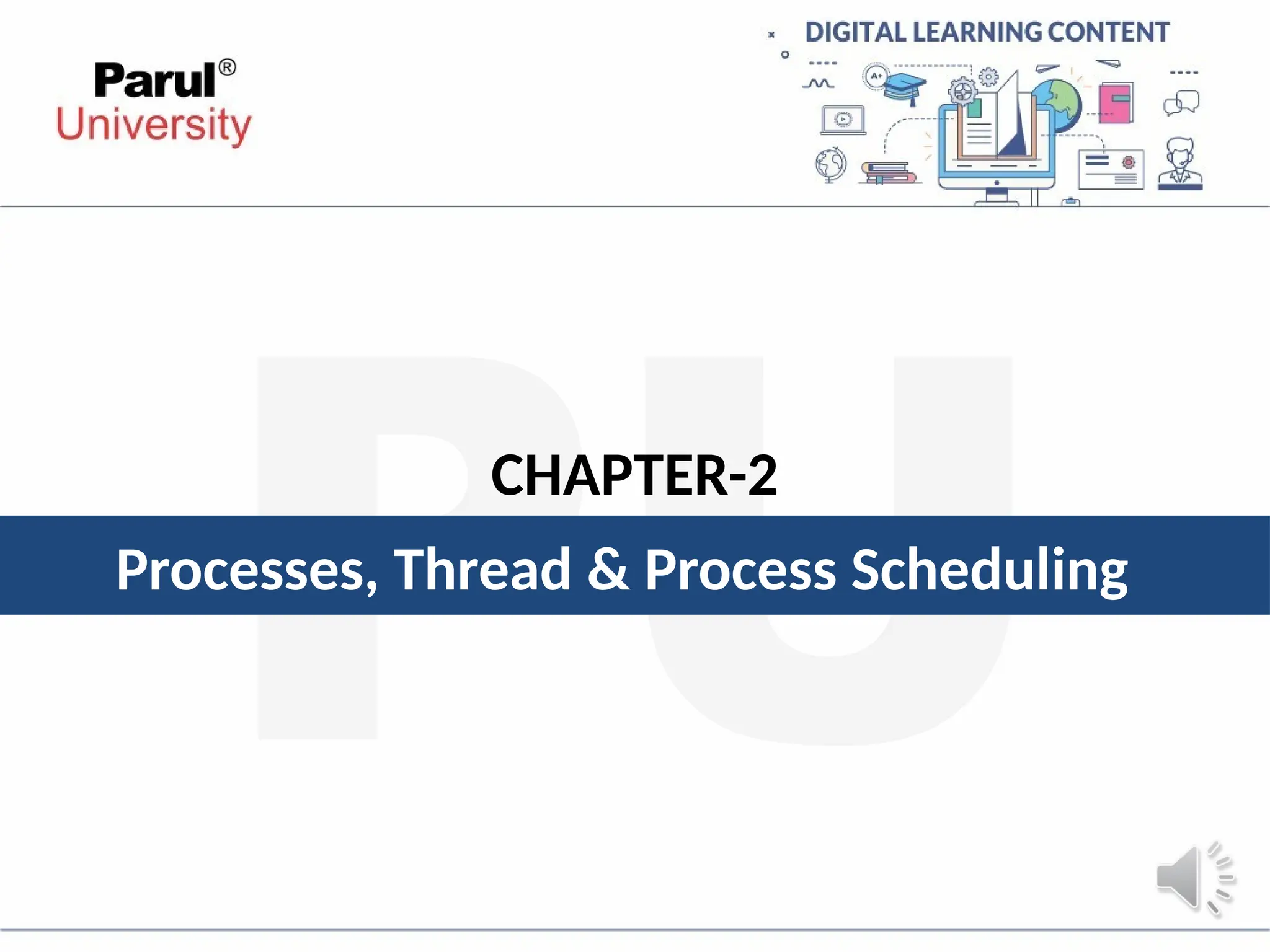 Parul®
University

DIGITAL LEARNING CONTENT

A+

PU

CHAPTER-2

Processes, Thread & Process Scheduling